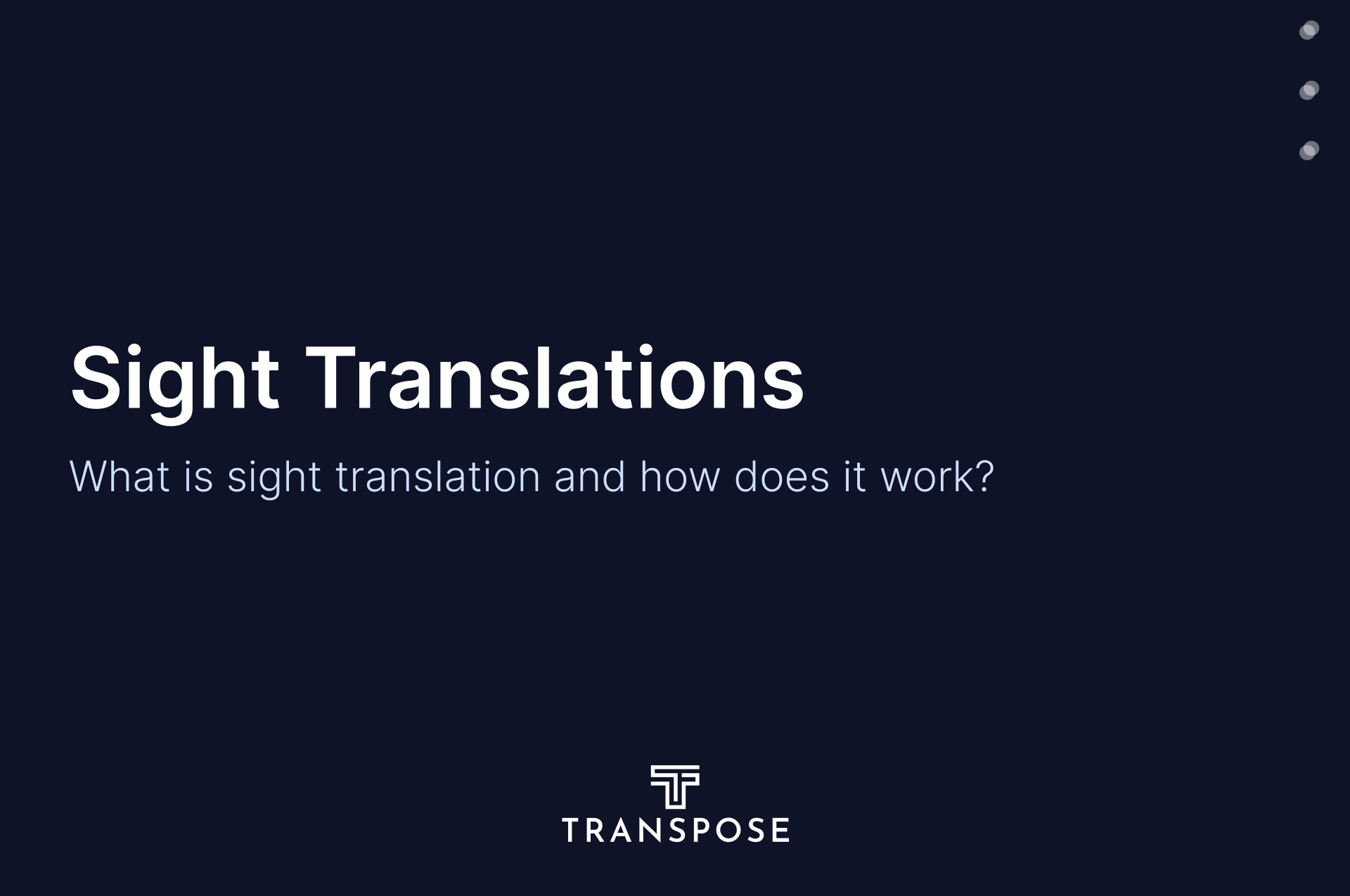 Sight Translations

What is sight translation and how does it work?

TRANSPOSE